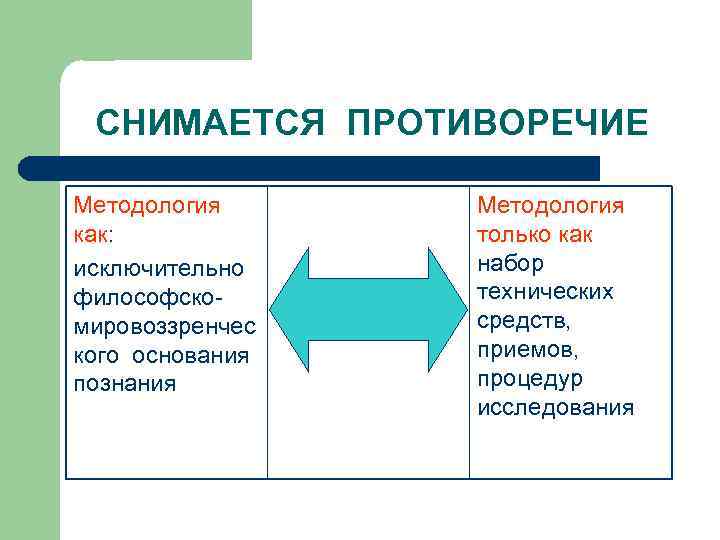 СНИМАЕТСЯ ПРОТИВОРЕЧИЕ

| Методология как: исключительно философско-мировоззренческого основания познания | | Методология только как набор технических средств, приемов, процедур исследования |
|---|---|---|